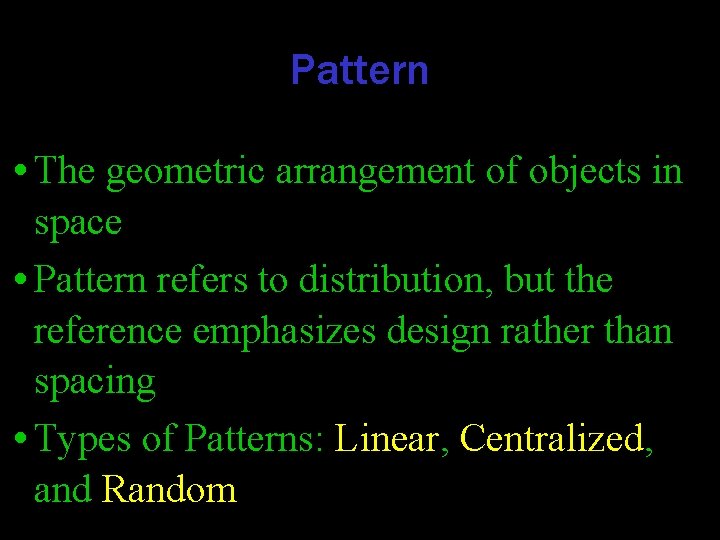 Pattern

• The geometric arrangement of objects in space

• Pattern refers to distribution, but the reference emphasizes design rather than spacing

• Types of Patterns: Linear, Centralized, and Random